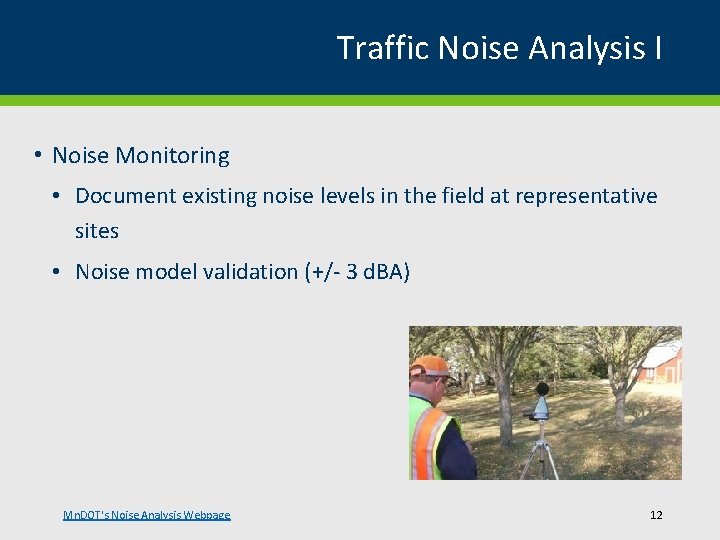 Traffic Noise Analysis I

• Noise Monitoring

• Document existing noise levels in the field at representative sites

• Noise model validation (+/- 3 dBA)

MnDOT's Noise Analysis Webpage

12